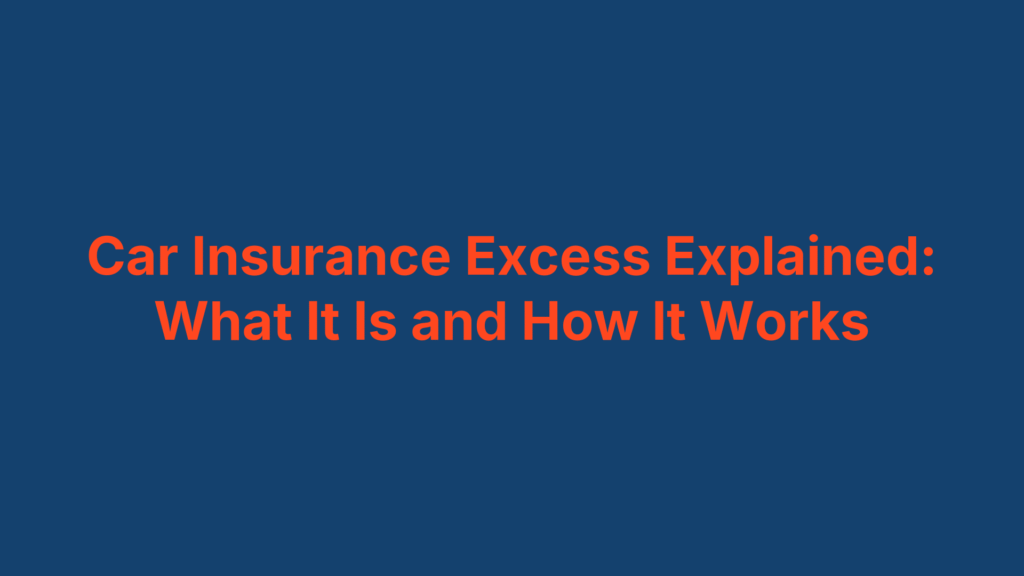 Car Insurance Excess Explained: What It Is and How It Works